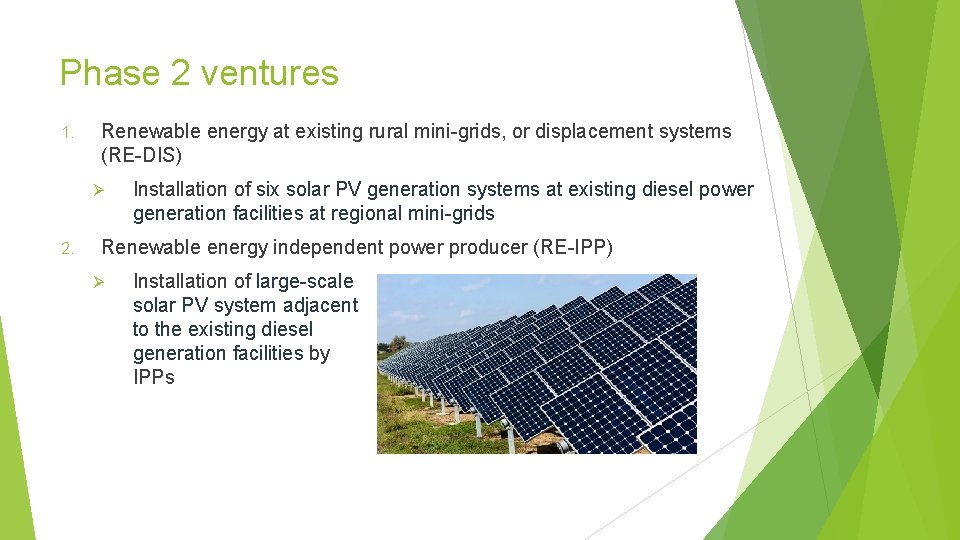 Phase 2 ventures

1. Renewable energy at existing rural mini-grids, or displacement systems (RE-DIS)

➢ Installation of six solar PV generation systems at existing diesel power generation facilities at regional mini-grids

2. Renewable energy independent power producer (RE-IPP)

➢ Installation of large-scale solar PV system adjacent to the existing diesel generation facilities by IPPs